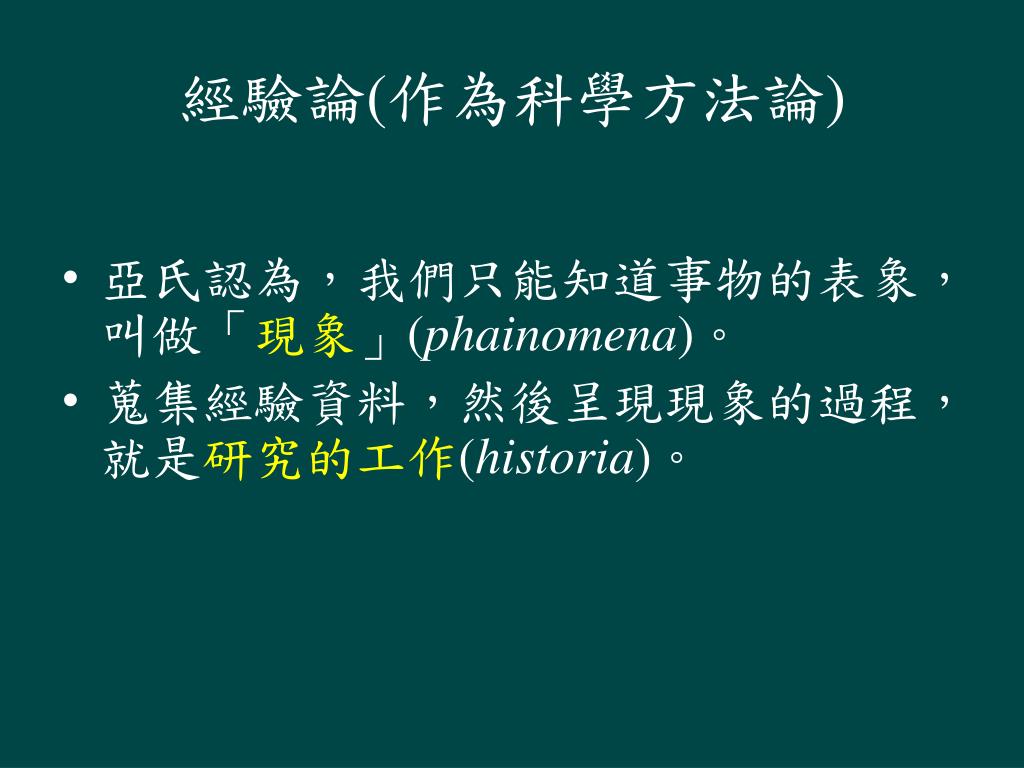 經驗論(作為科學方法論)

• 亞氏認為，我們只能知道事物的表象，叫做「現象」(phainomena)。

• 蒐集經驗資料，然後呈現現象的過程，就是研究的工作(historia)。